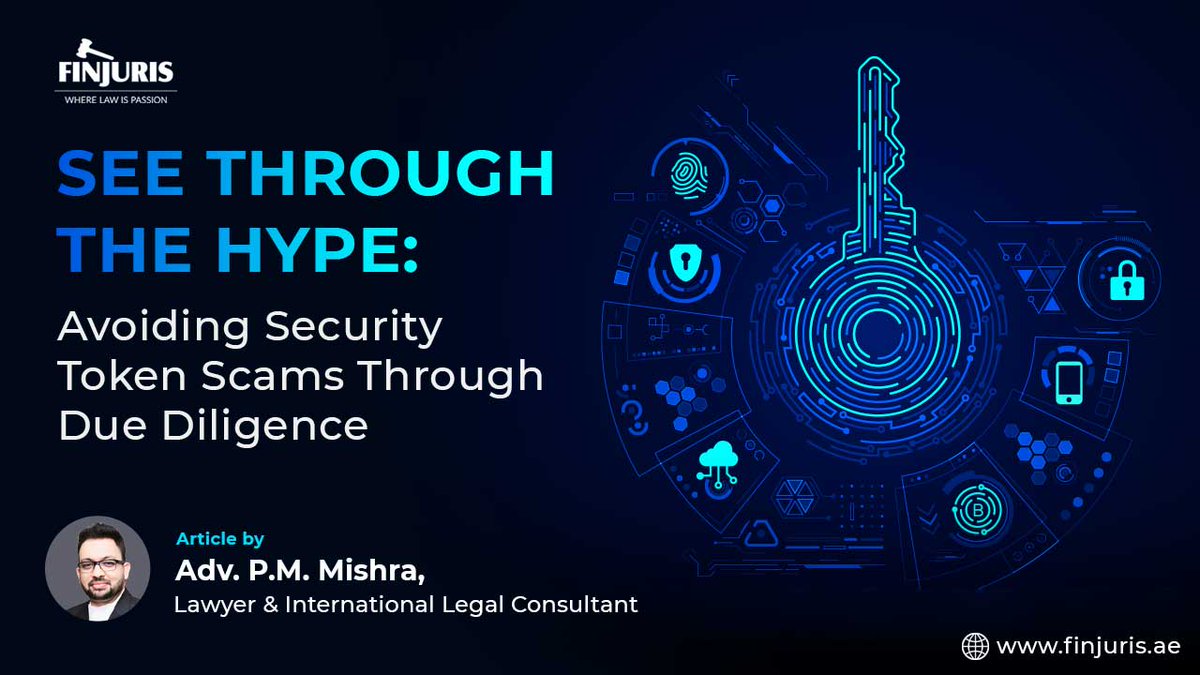 FINJURIS
WHERE LAW IS PASSION

SEE THROUGH THE HYPE:

Avoiding Security Token Scams Through Due Diligence

Article by
Adv. P.M. Mishra,
Lawyer & International Legal Consultant

www.finjuris.ae